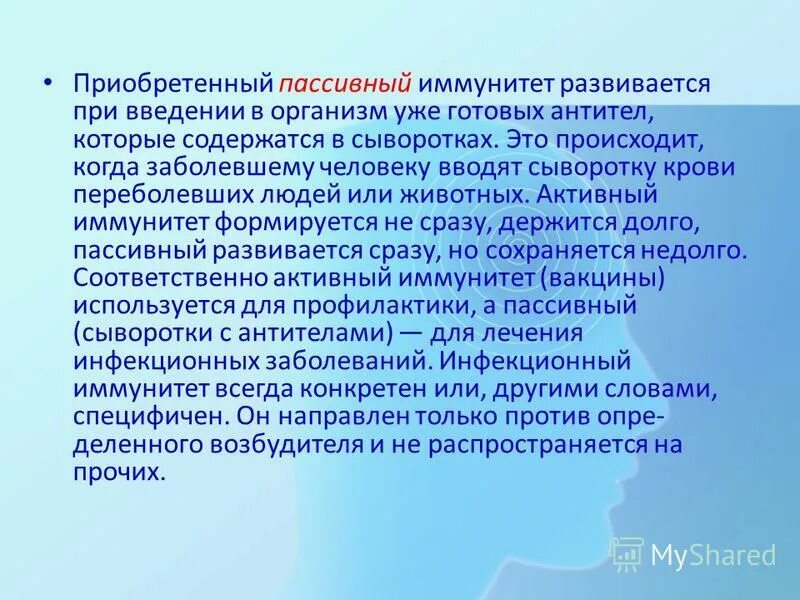 • Приобретенный пассивный иммунитет развивается при введении в организм уже готовых антител, которые содержатся в сыворотках. Это происходит, когда заболевшему человеку вводят сыворотку крови переболевших людей или животных. Активный иммунитет формируется не сразу, держится долго, пассивный развивается сразу, но сохраняется недолго. Соответственно активный иммунитет (вакцины) используется для профилактики, а пассивный (сыворотки с антителами) — для лечения инфекционных заболеваний. Инфекционный иммунитет всегда конкретен или, другими словами, специфичен. Он направлен только против определенного возбудителя и не распространяется на прочих.

MyShared